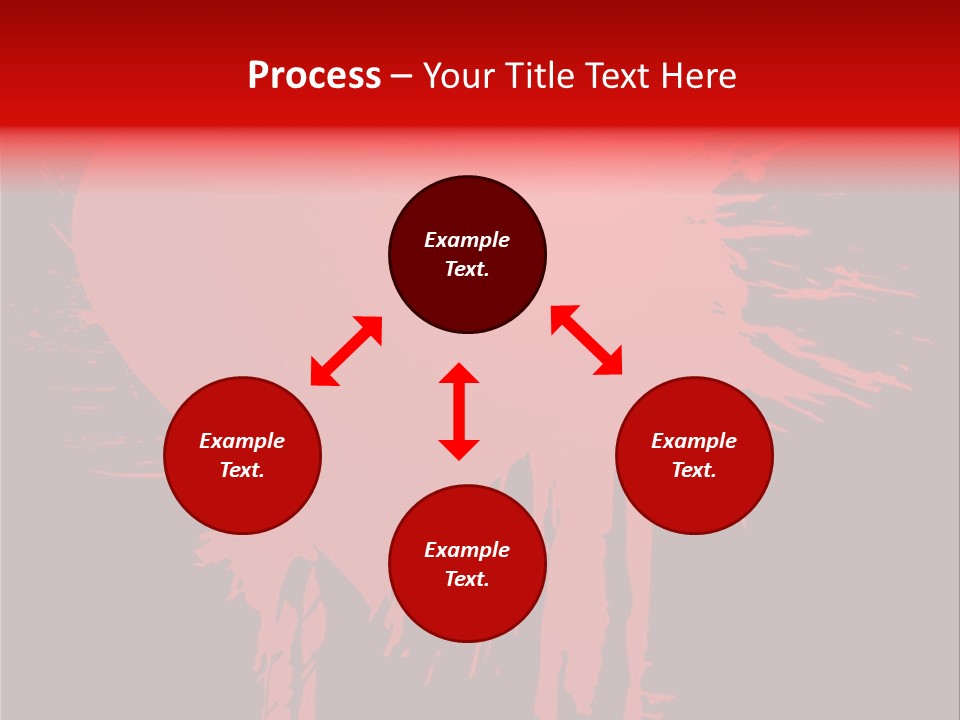 Process – Your Title Text Here

Example Text.

Example Text.

Example Text.

Example Text.